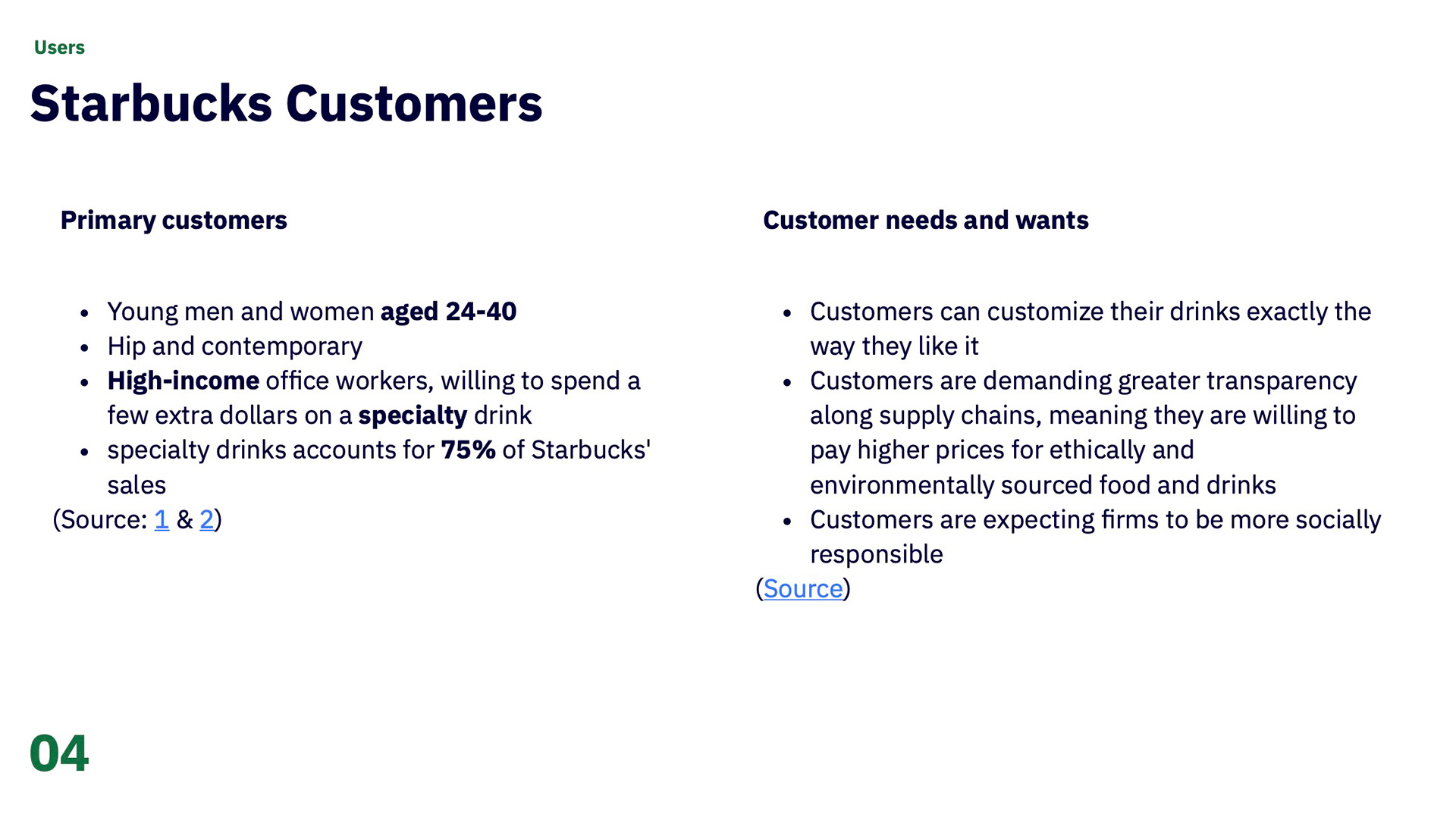 Users

Starbucks Customers

Primary customers

- Young men and women aged 24-40
- Hip and contemporary
- High-income office workers, willing to spend a few extra dollars on a specialty drink
- specialty drinks accounts for 75% of Starbucks' sales

(Source: 1 & 2)

Customer needs and wants

- Customers can customize their drinks exactly the way they like it
- Customers are demanding greater transparency along supply chains, meaning they are willing to pay higher prices for ethically and environmentally sourced food and drinks
- Customers are expecting firms to be more socially responsible

(Source)

04